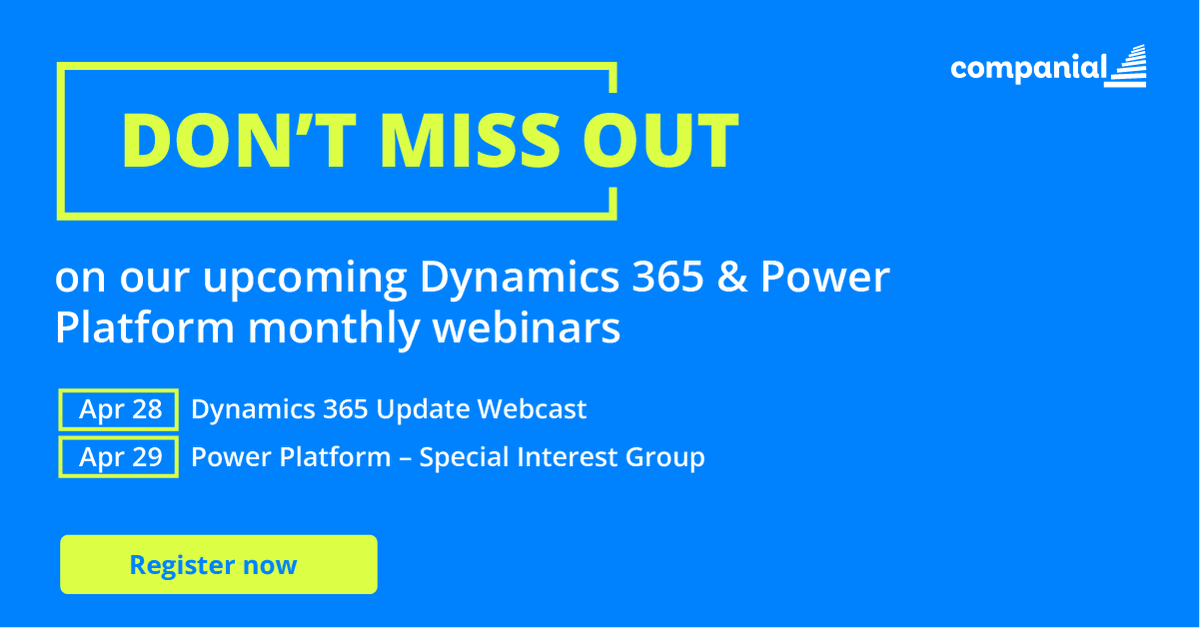 companial

DON'T MISS OUT

on our upcoming Dynamics 365 & Power Platform monthly webinars

Apr 28 Dynamics 365 Update Webcast

Apr 29 Power Platform – Special Interest Group

Register now